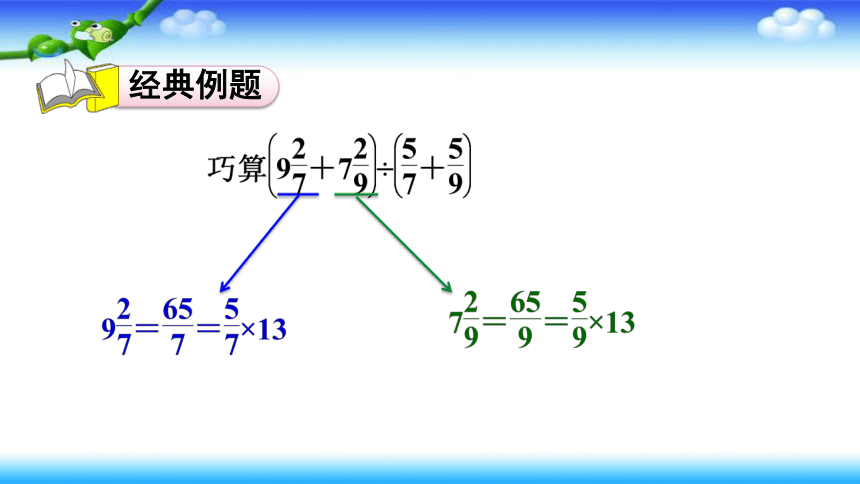 经典例题

巧算$\left(9\frac{2}{7}+7\frac{2}{9}\right)\div\left(\frac{5}{7}+\frac{5}{9}\right)$

$9\frac{2}{7}=\frac{65}{7}=\frac{5}{7}\times13$

$7\frac{2}{9}=\frac{65}{9}=\frac{5}{9}\times13$